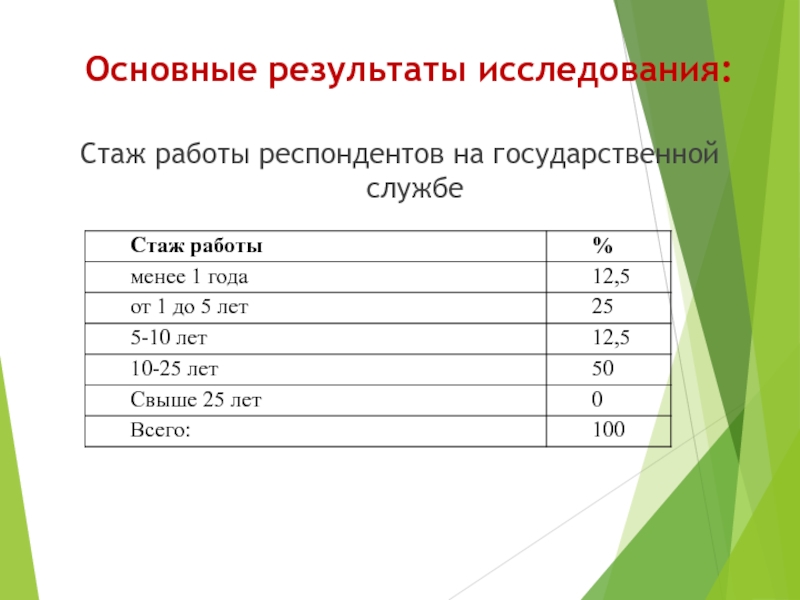 Основные результаты исследования:

Стаж работы респондентов на государственной службе

| Стаж работы | % |
|---|---|
| менее 1 года | 12,5 |
| от 1 до 5 лет | 25 |
| 5-10 лет | 12,5 |
| 10-25 лет | 50 |
| Свыше 25 лет | 0 |
| Всего: | 100 |